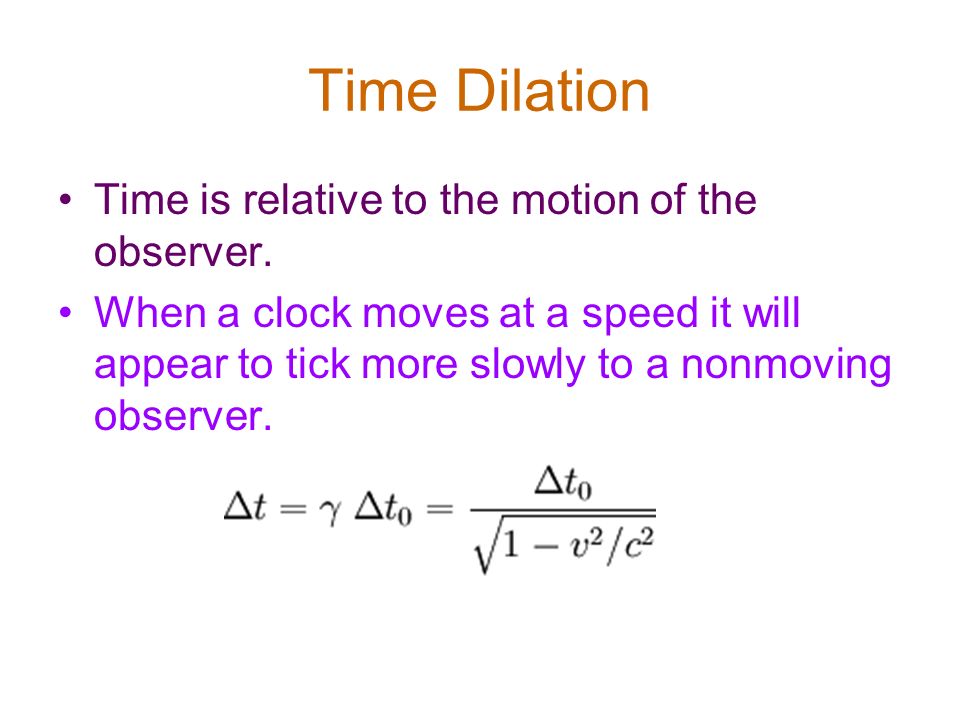 Time Dilation

• Time is relative to the motion of the observer.

• When a clock moves at a speed it will appear to tick more slowly to a nonmoving observer.

$\Delta t = \gamma \, \Delta t_0 = \frac{\Delta t_0}{\sqrt{1 - v^2/c^2}}$